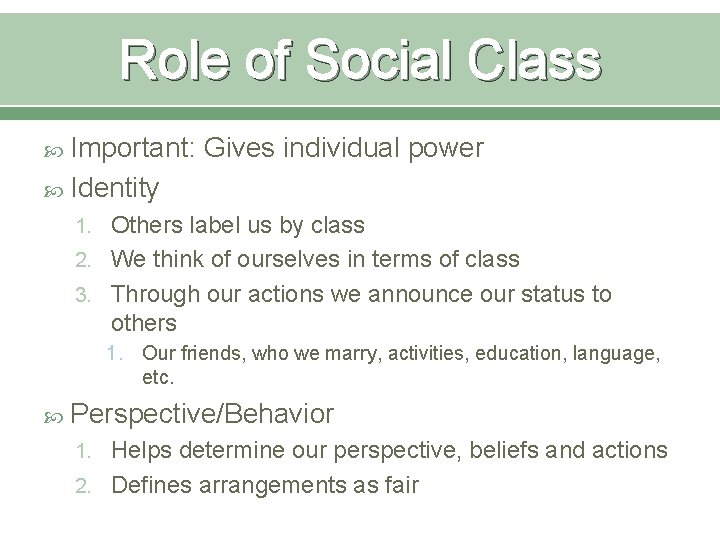 Role of Social Class

Important: Gives individual power

Identity

1. Others label us by class
2. We think of ourselves in terms of class
3. Through our actions we announce our status to others
    1. Our friends, who we marry, activities, education, language, etc.

Perspective/Behavior

1. Helps determine our perspective, beliefs and actions
2. Defines arrangements as fair